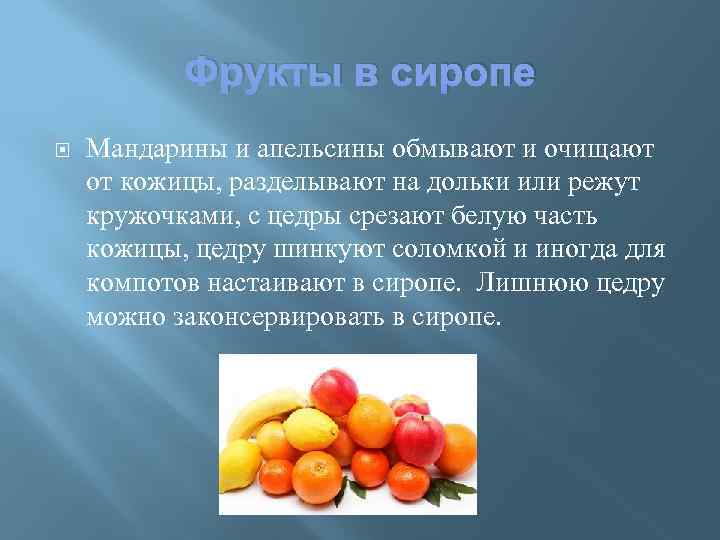 Фрукты в сиропе

Мандарины и апельсины обмывают и очищают от кожицы, разделывают на дольки или режут кружочками, с цедры срезают белую часть кожицы, цедру шинкуют соломкой и иногда для компотов настаивают в сиропе. Лишнюю цедру можно законсервировать в сиропе.